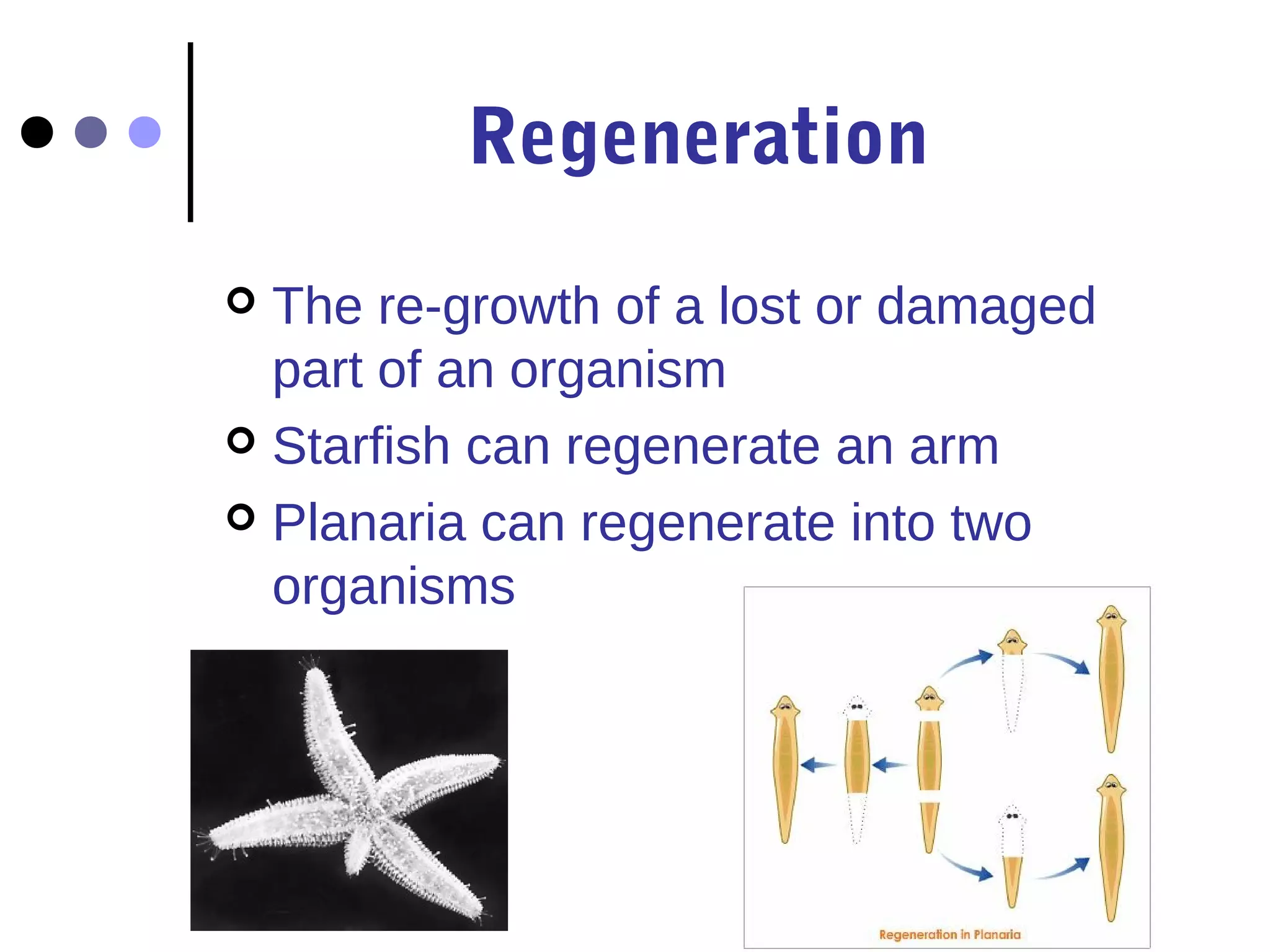 Regeneration

The re-growth of a lost or damaged part of an organism

Starfish can regenerate an arm

Planaria can regenerate into two organisms

Regeneration in Planaria